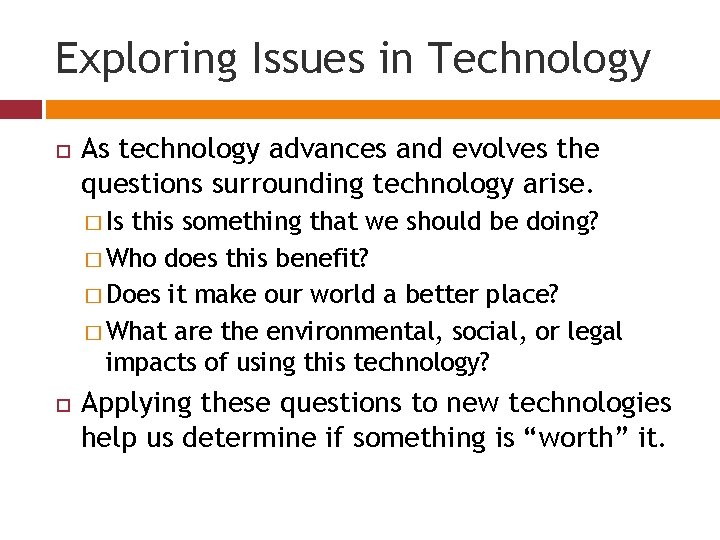 Exploring Issues in Technology

As technology advances and evolves the questions surrounding technology arise.

Is this something that we should be doing?

Who does this benefit?

Does it make our world a better place?

What are the environmental, social, or legal impacts of using this technology?

Applying these questions to new technologies help us determine if something is “worth” it.